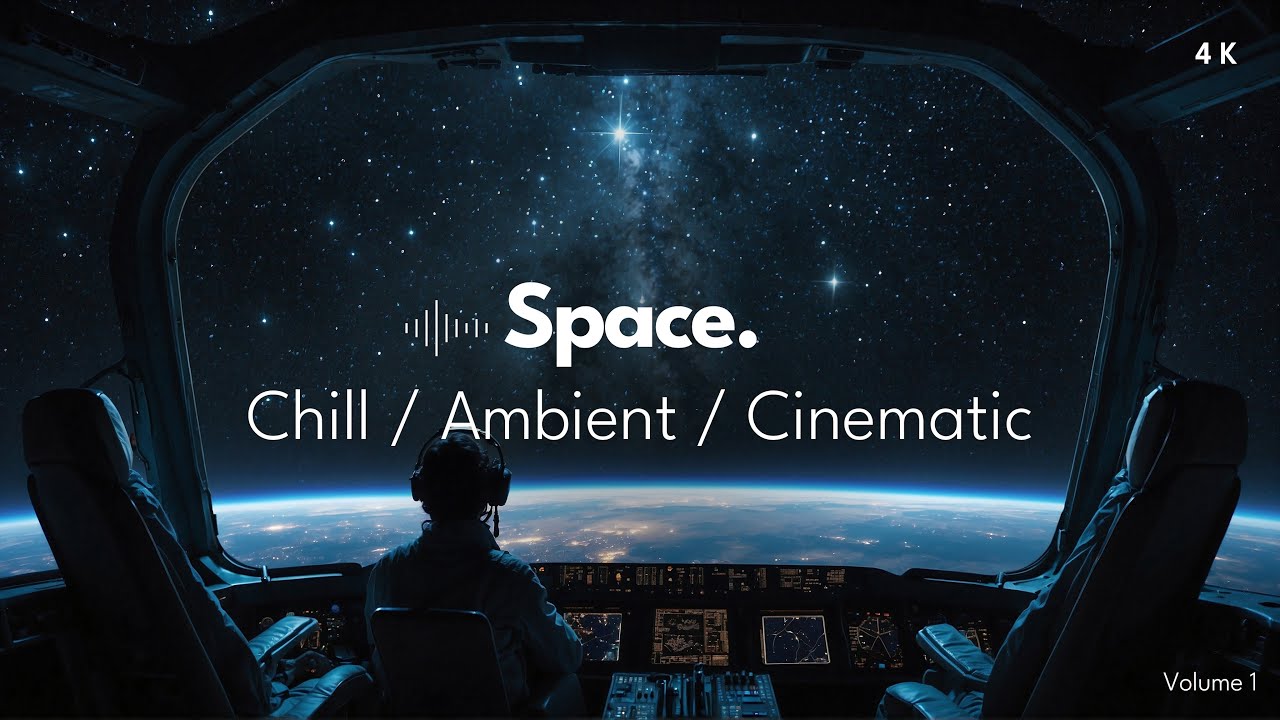 4 K

Space.

Chill / Ambient / Cinematic

Volume 1